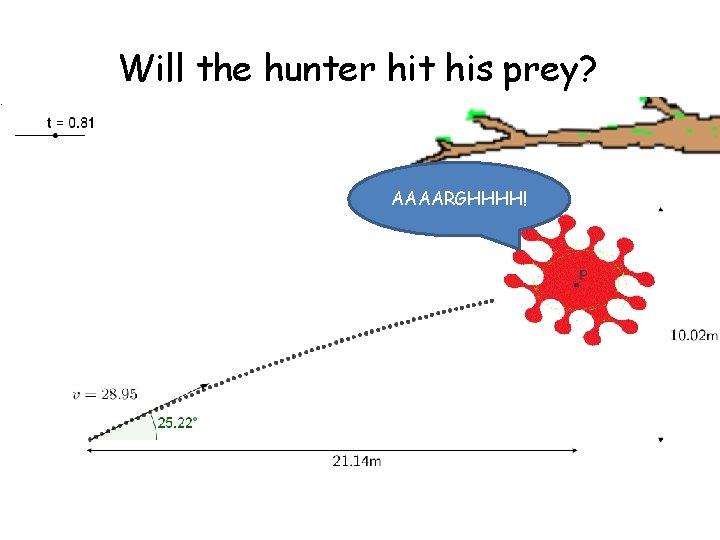 Will the hunter hit his prey?

t = 0.81

AAAARGHHHH!

P

10.02m

$v = 28.95$

25.22°

21.14m